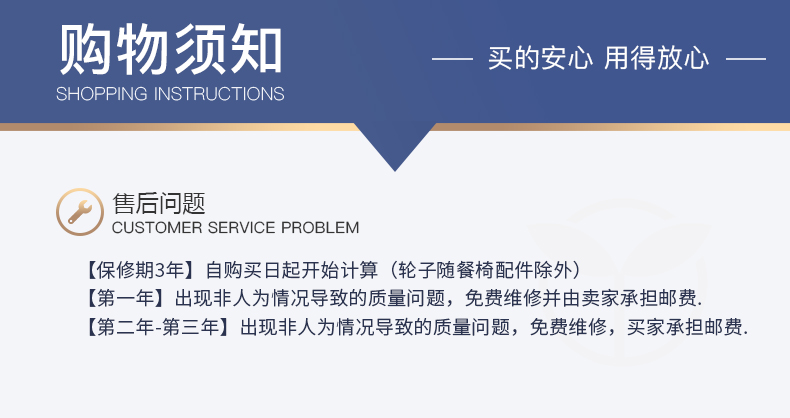 购物须知
SHOPPING INSTRUCTIONS

—— 买的安心 用得放心 ——

售后问题
CUSTOMER SERVICE PROBLEM

【保修期3年】自购买日起开始计算（轮子随餐椅配件除外）
【第一年】出现非人为情况导致的质量问题，免费维修并由卖家承担邮费.
【第二年-第三年】出现非人为情况导致的质量问题，免费维修，买家承担邮费.